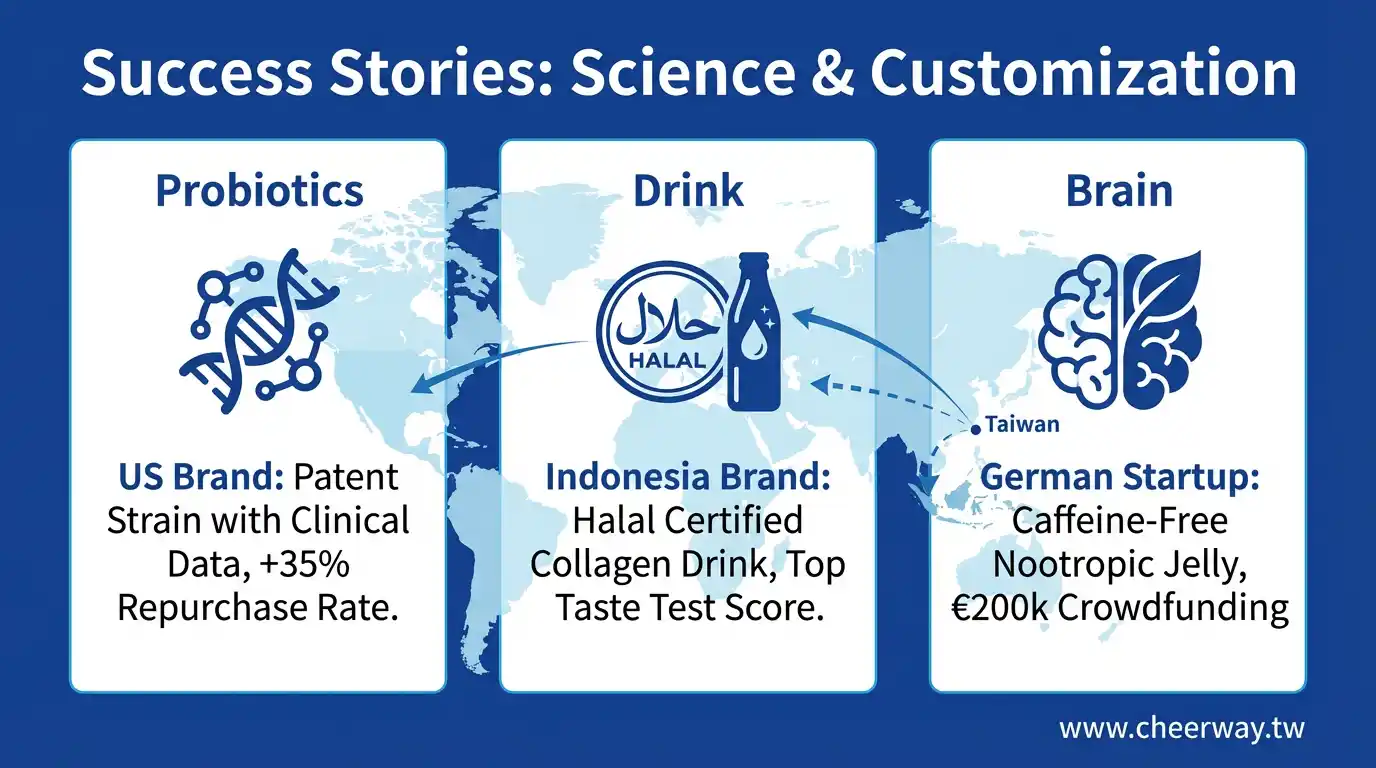 Success Stories: Science & Customization

Probiotics

US Brand: Patent Strain with Clinical Data, +35% Repurchase Rate.

Drink

حلال
HALAL

Indonesia Brand: Halal Certified Collagen Drink, Top Taste Test Score.

Brain

Taiwan

German Startup: Caffeine-Free Nootropic Jelly, €200k Crowdfunding

www.cheerway.tw